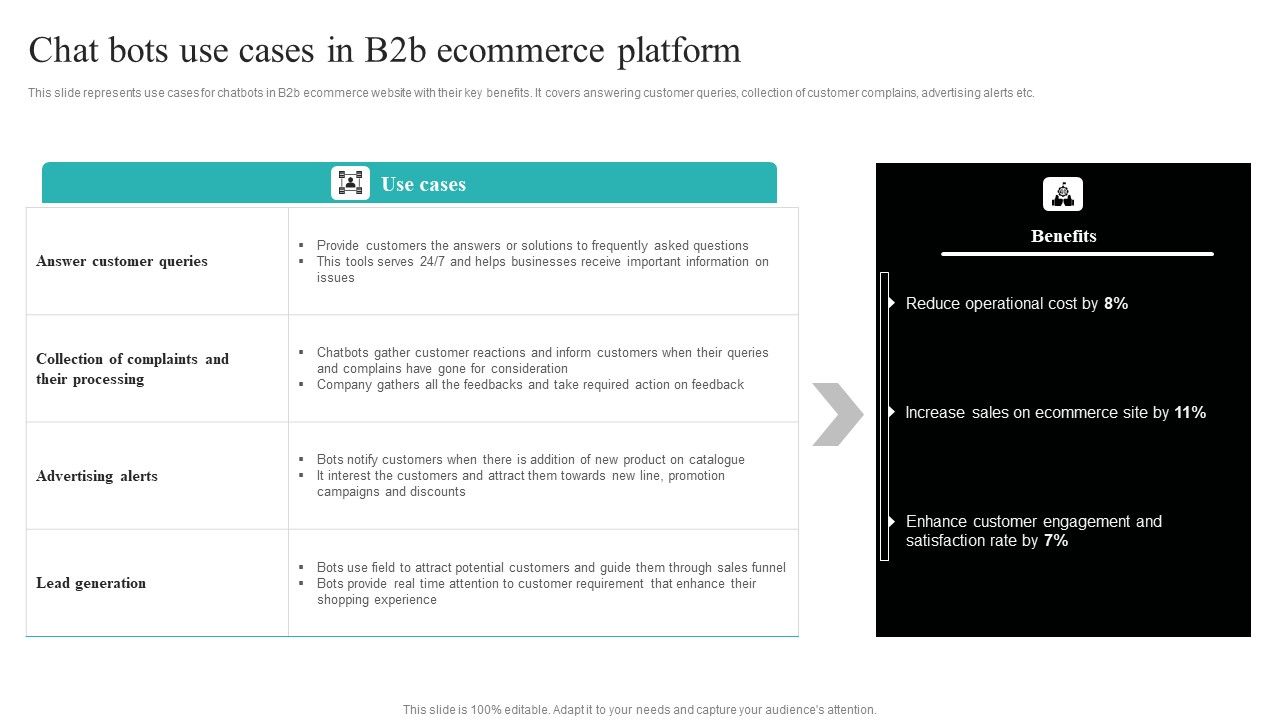 Chat bots use cases in B2b ecommerce platform

This slide represents use cases for chatbots in B2b ecommerce website with their key benefits. It covers answering customer queries, collection of customer complains, advertising alerts etc.

Use cases

| | |
|---|---|
| Answer customer queries | ▪ Provide customers the answers or solutions to frequently asked questions ▪ This tools serves 24/7 and helps businesses receive important information on issues |
| Collection of complaints and their processing | ▪ Chatbots gather customer reactions and inform customers when their queries and complains have gone for consideration ▪ Company gathers all the feedbacks and take required action on feedback |
| Advertising alerts | ▪ Bots notify customers when there is addition of new product on catalogue ▪ It interest the customers and attract them towards new line, promotion campaigns and discounts |
| Lead generation | ▪ Bots use field to attract potential customers and guide them through sales funnel ▪ Bots provide real time attention to customer requirement that enhance their shopping experience |

Benefits

Reduce operational cost by 8%

Increase sales on ecommerce site by 11%

Enhance customer engagement and satisfaction rate by 7%

This slide is 100% editable. Adapt it to your needs and capture your audience's attention.